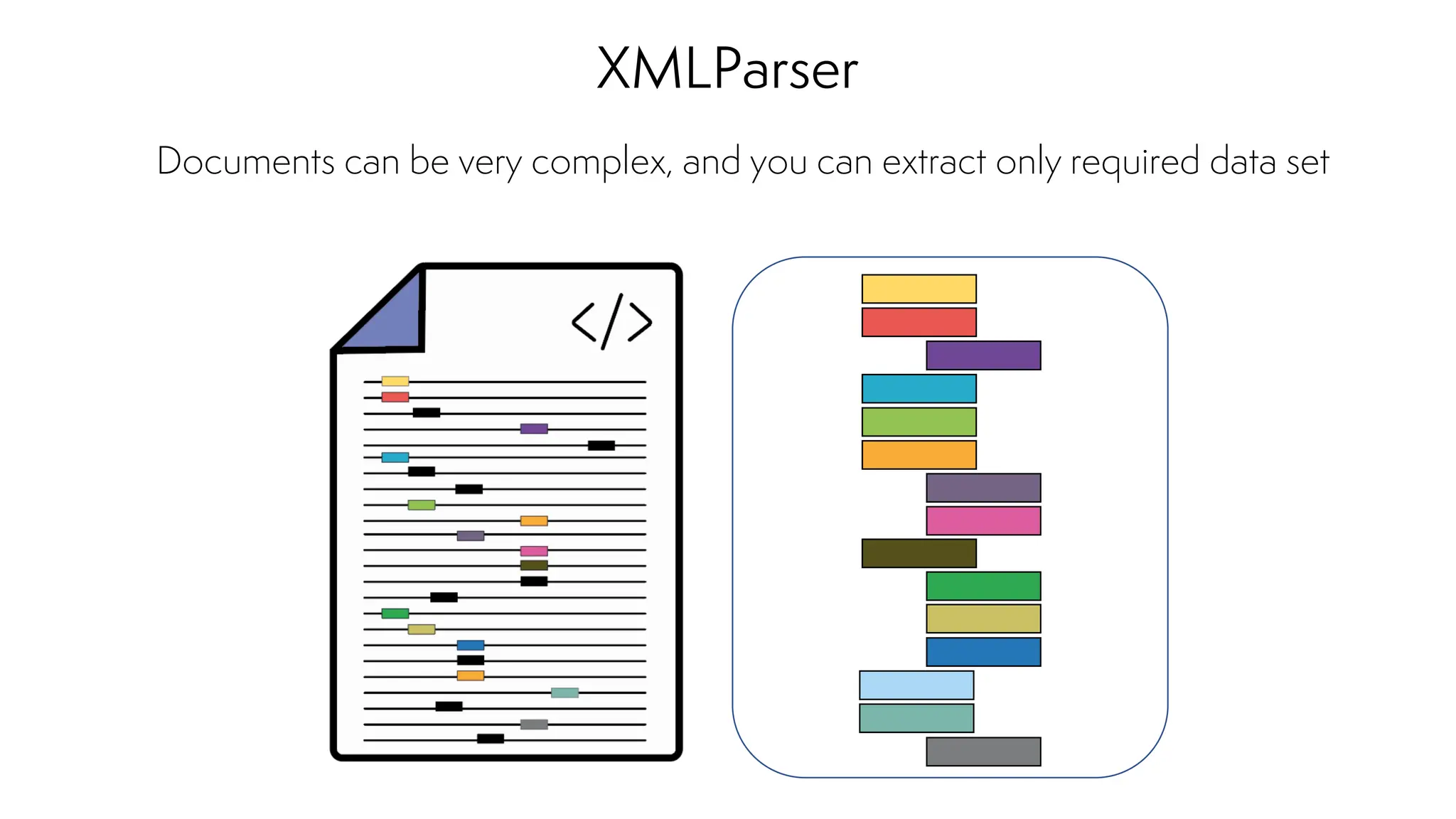 XMLParser

Documents can be very complex, and you can extract only required data set

</>